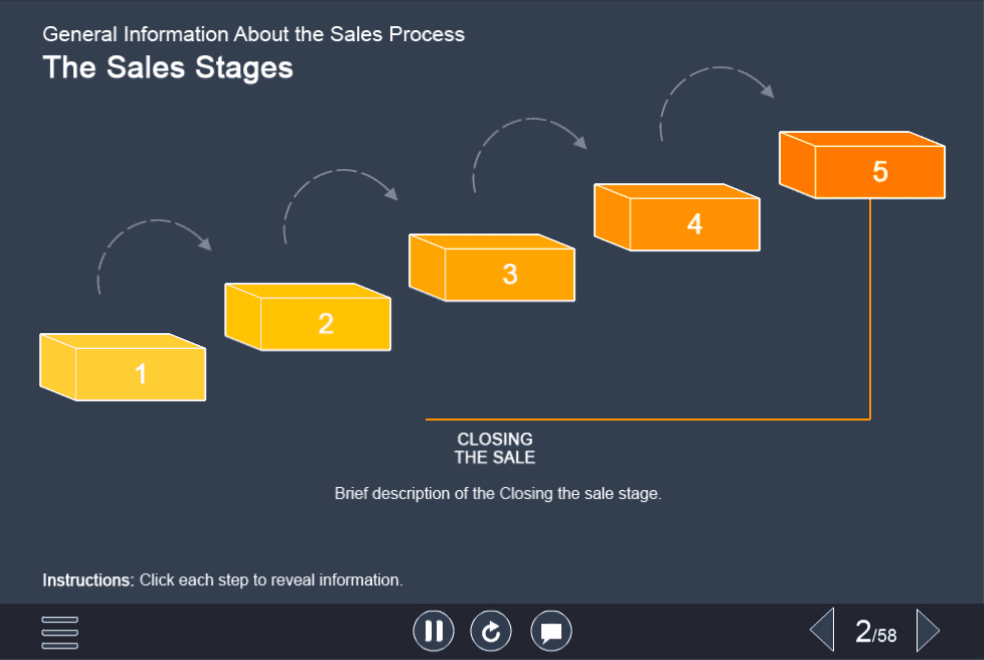 General Information About the Sales Process
The Sales Stages

1
2
3
4
5

CLOSING THE SALE

Brief description of the Closing the sale stage.

Instructions: Click each step to reveal information.

2/58